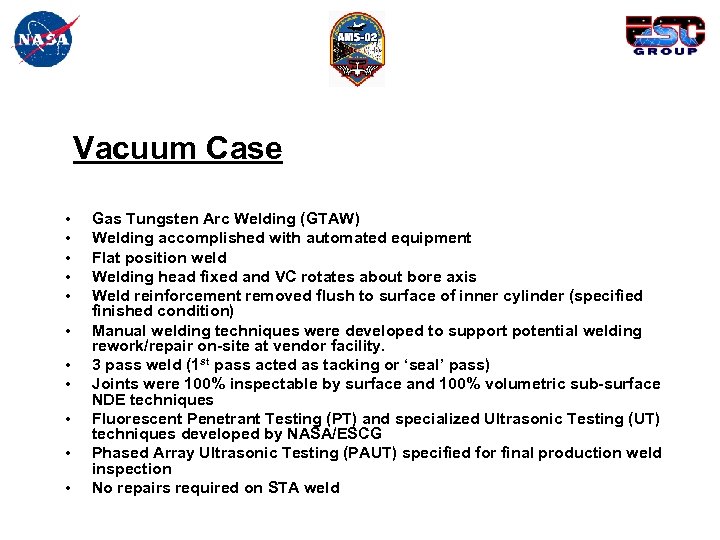 NASA

AMS-02

ESC GROUP

Vacuum Case

• Gas Tungsten Arc Welding (GTAW)
• Welding accomplished with automated equipment
• Flat position weld
• Welding head fixed and VC rotates about bore axis
• Weld reinforcement removed flush to surface of inner cylinder (specified finished condition)
• Manual welding techniques were developed to support potential welding rework/repair on-site at vendor facility.
• 3 pass weld (1$^{st}$ pass acted as tacking or 'seal' pass)
• Joints were 100% inspectable by surface and 100% volumetric sub-surface NDE techniques
• Fluorescent Penetrant Testing (PT) and specialized Ultrasonic Testing (UT) techniques developed by NASA/ESCG
• Phased Array Ultrasonic Testing (PAUT) specified for final production weld inspection
• No repairs required on STA weld